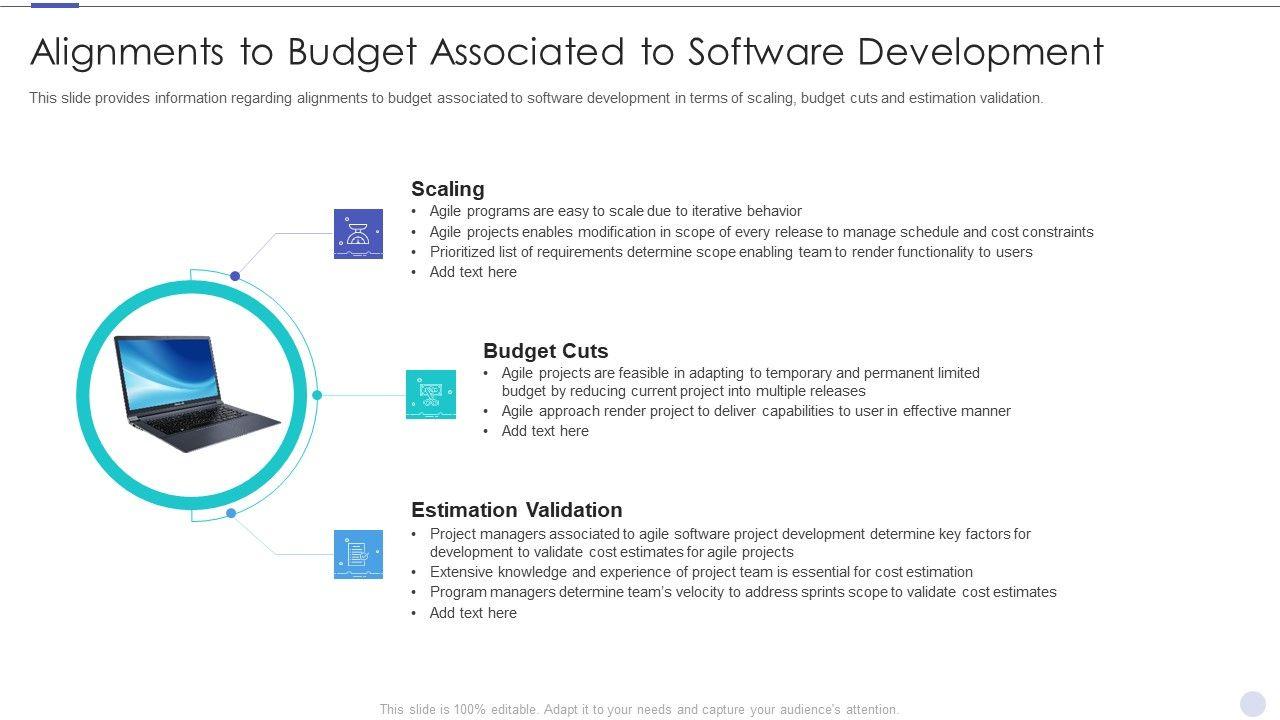 Alignments to Budget Associated to Software Development

This slide provides information regarding alignments to budget associated to software development in terms of scaling, budget cuts and estimation validation.

Scaling
• Agile programs are easy to scale due to iterative behavior
• Agile projects enables modification in scope of every release to manage schedule and cost constraints
• Prioritized list of requirements determine scope enabling team to render functionality to users
• Add text here

Budget Cuts
• Agile projects are feasible in adapting to temporary and permanent limited budget by reducing current project into multiple releases
• Agile approach render project to deliver capabilities to user in effective manner
• Add text here

Estimation Validation
• Project managers associated to agile software project development determine key factors for development to validate cost estimates for agile projects
• Extensive knowledge and experience of project team is essential for cost estimation
• Program managers determine team's velocity to address sprints scope to validate cost estimates
• Add text here

This slide is 100% editable. Adapt it to your needs and capture your audience's attention.